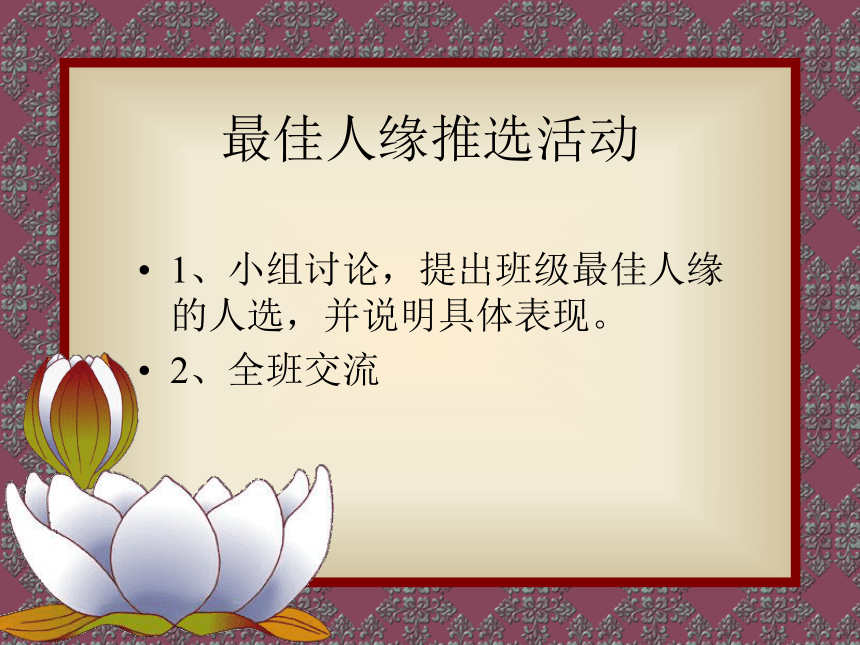 最佳人缘推选活动

• 1、小组讨论，提出班级最佳人缘的人选，并说明具体表现。

• 2、全班交流